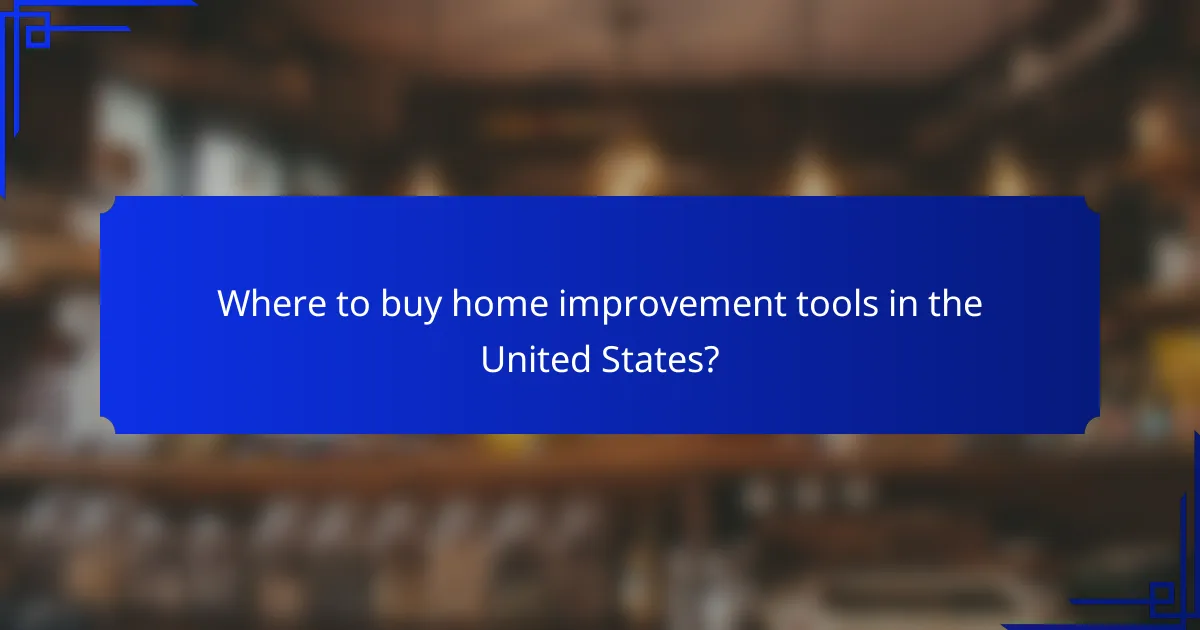 Where to buy home improvement tools in the United States?